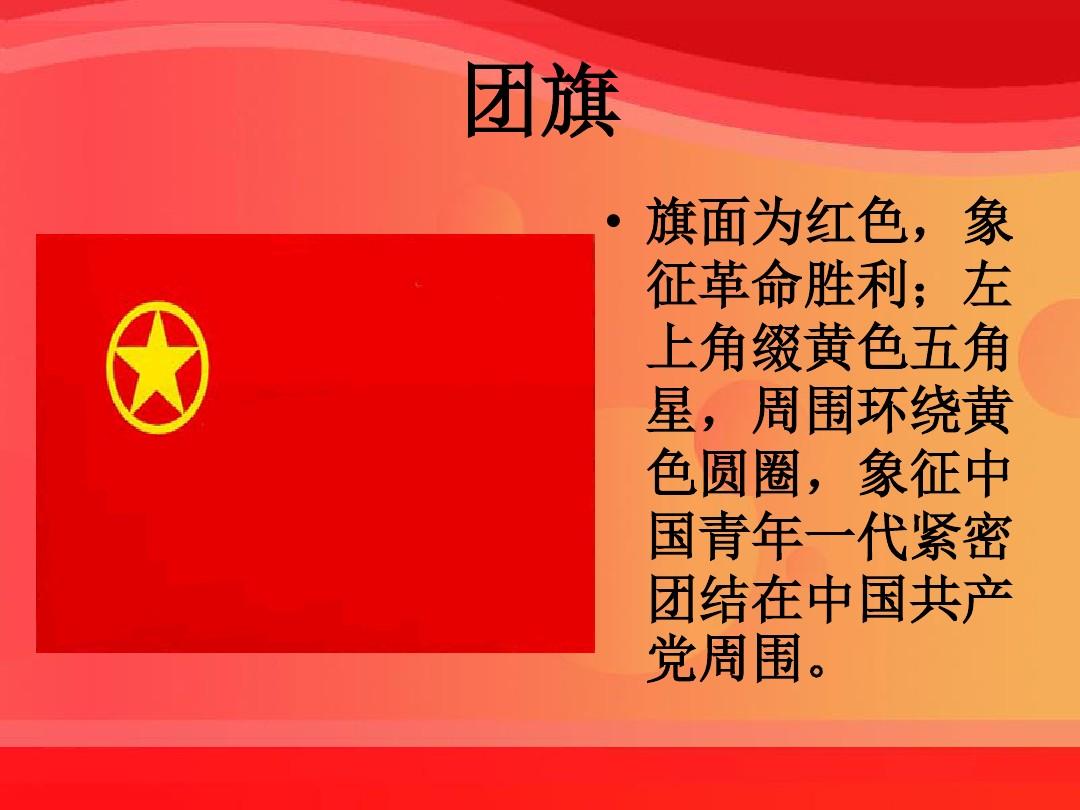 团旗

• 旗面为红色，象征革命胜利；左上角缀黄色五角星，周围环绕黄色圆圈，象征中国青年一代紧密团结在中国共产党周围。